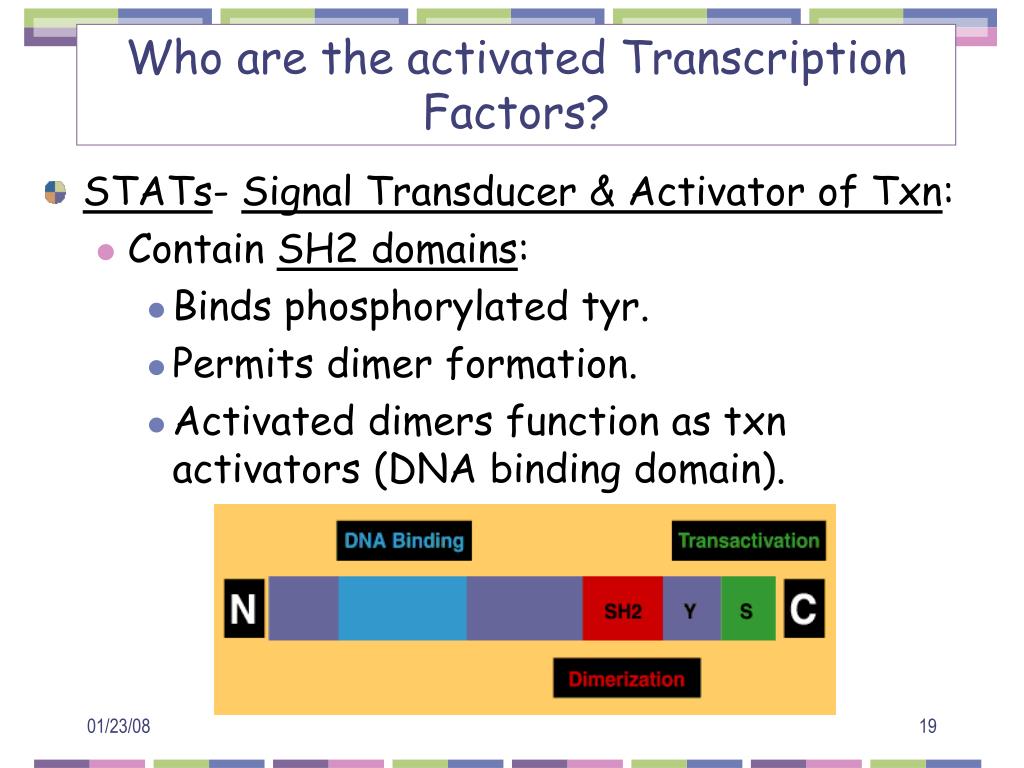 Who are the activated Transcription Factors?

STATs- Signal Transducer & Activator of Txn:

Contain SH2 domains:

Binds phosphorylated tyr.

Permits dimer formation.

Activated dimers function as txn activators (DNA binding domain).

DNA Binding

Transactivation

N

SH2

Y

S

C

Dimerization

01/23/08

19